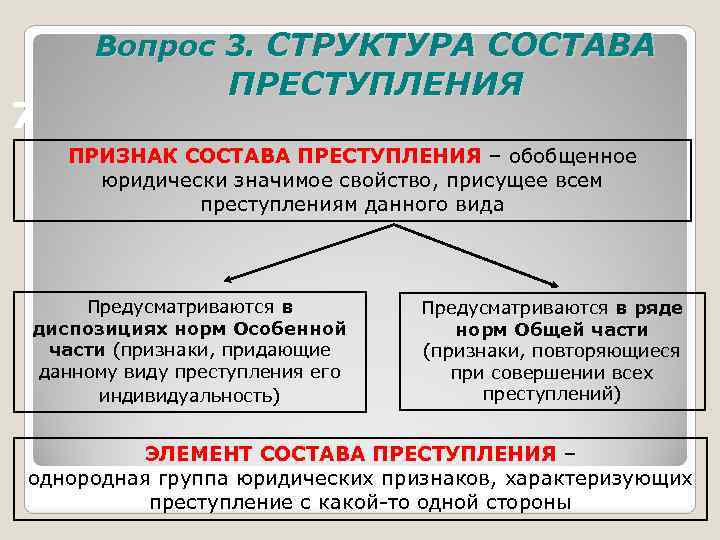 Вопрос 3. СТРУКТУРА СОСТАВА ПРЕСТУПЛЕНИЯ

7

ПРИЗНАК СОСТАВА ПРЕСТУПЛЕНИЯ – обобщенное юридически значимое свойство, присущее всем преступлениям данного вида

Предусматриваются в диспозициях норм Особенной части (признаки, придающие данному виду преступления его индивидуальность)

Предусматриваются в ряде норм Общей части (признаки, повторяющиеся при совершении всех преступлений)

ЭЛЕМЕНТ СОСТАВА ПРЕСТУПЛЕНИЯ – однородная группа юридических признаков, характеризующих преступление с какой-то одной стороны